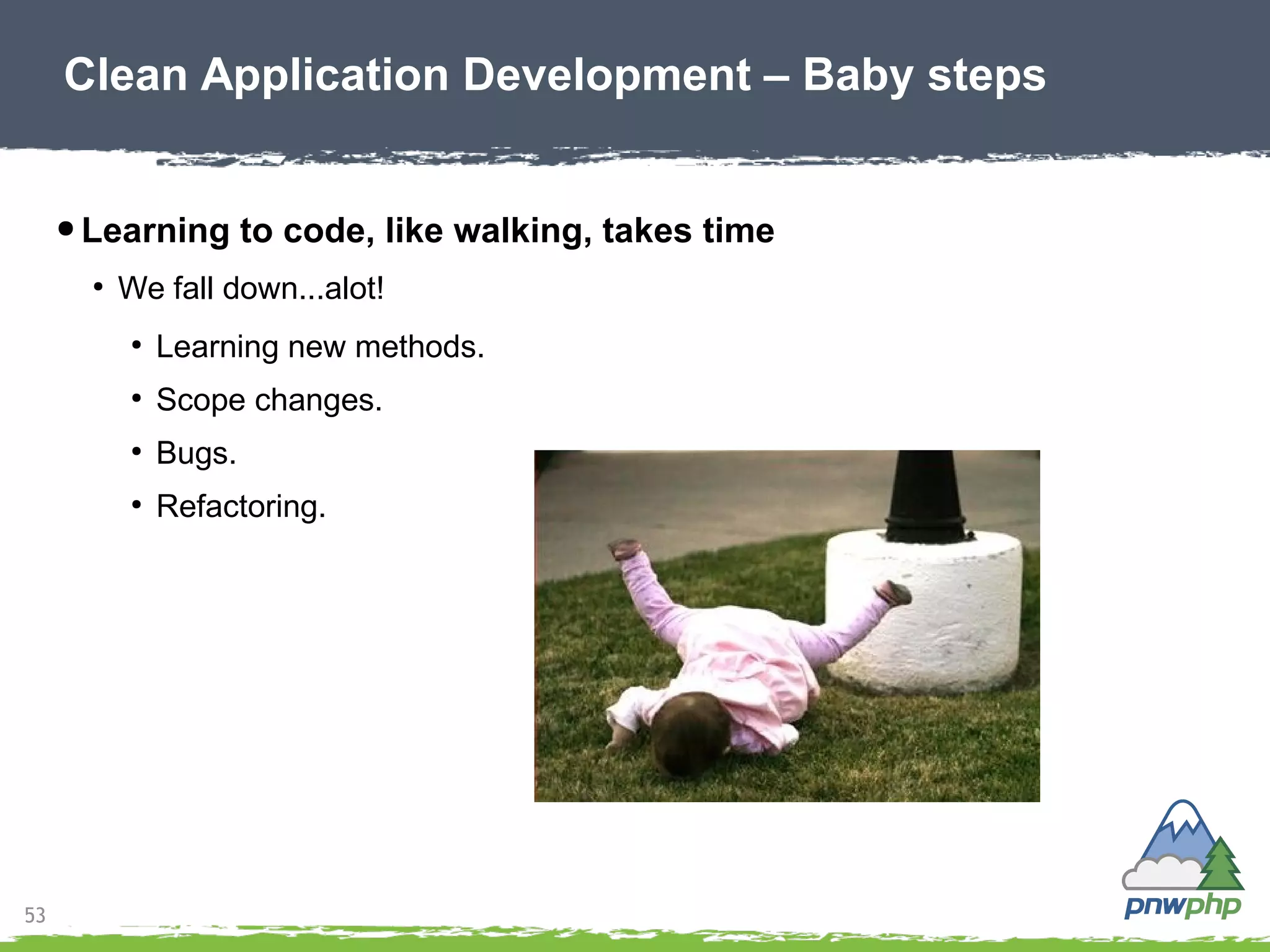 Clean Application Development – Baby steps

• Learning to code, like walking, takes time

• We fall down...alot!

• Learning new methods.

• Scope changes.

• Bugs.

• Refactoring.

53

pnwphp